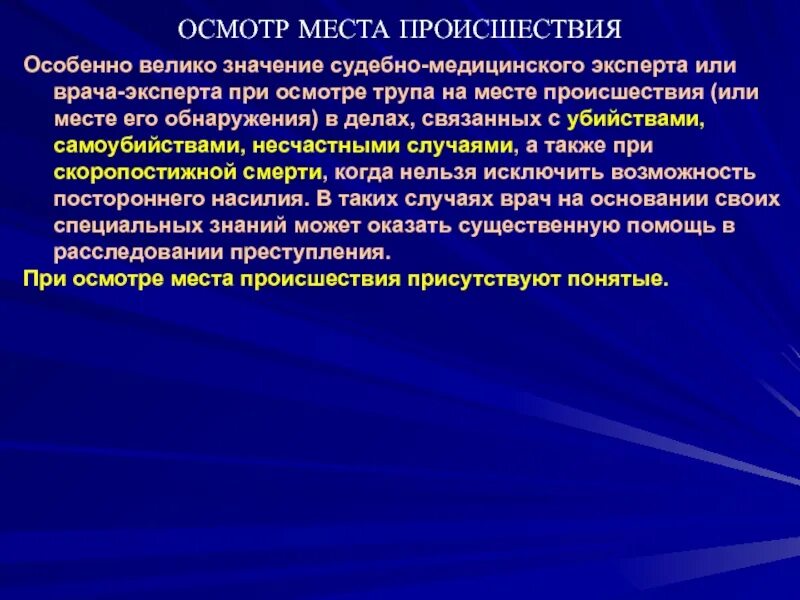 ОСМОТР МЕСТА ПРОИСШЕСТВИЯ

Особенно велико значение судебно-медицинского эксперта или врача-эксперта при осмотре трупа на месте происшествия (или месте его обнаружения) в делах, связанных с убийствами, самоубийствами, несчастными случаями, а также при скоропостижной смерти, когда нельзя исключить возможность постороннего насилия. В таких случаях врач на основании своих специальных знаний может оказать существенную помощь в расследовании преступления.

При осмотре места происшествия присутствуют понятые.